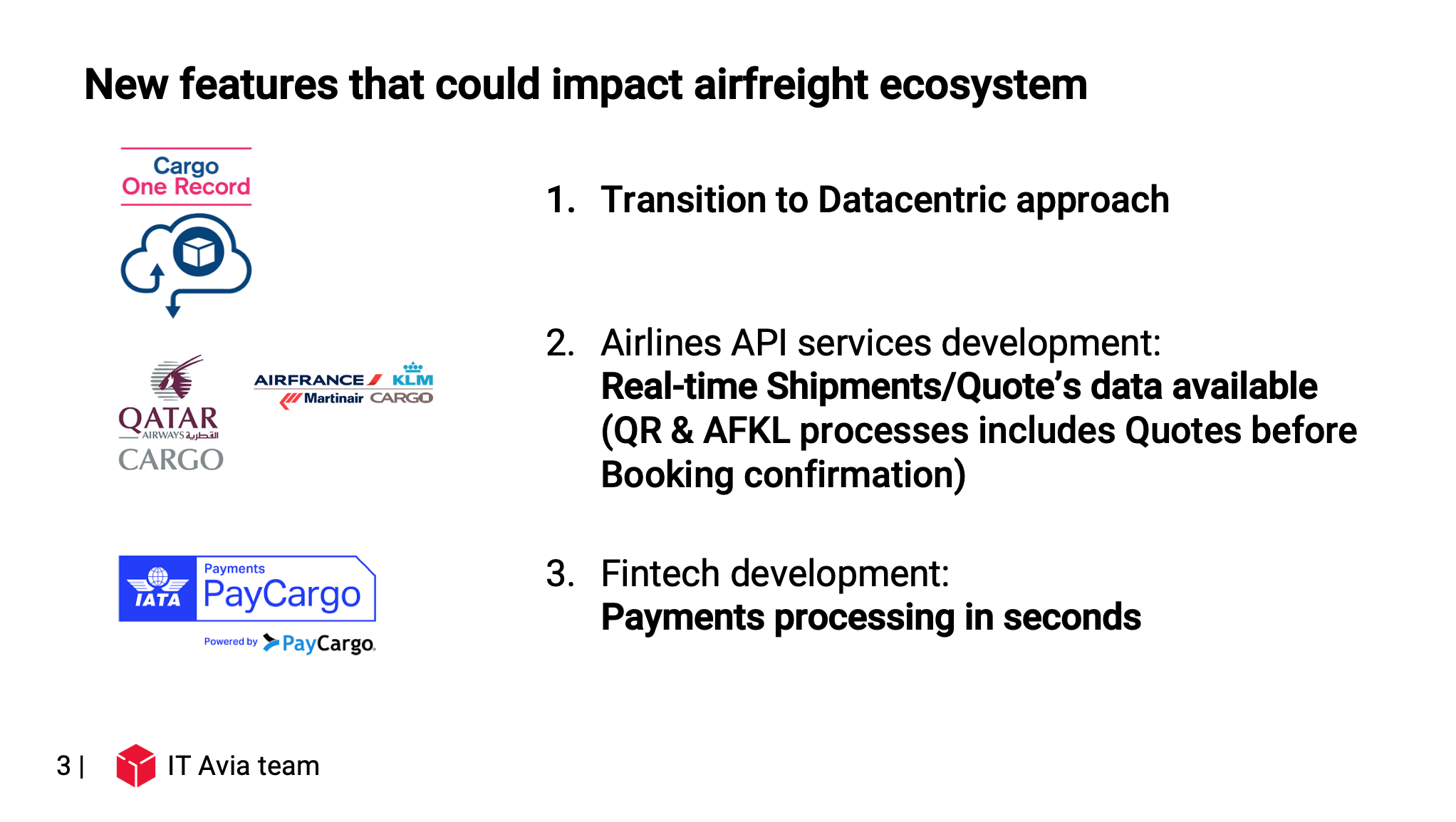 New features that could impact airfreight ecosystem

Cargo
One Record

QATAR
AIRWAYS القطرية
CARGO

AIRFRANCE KLM
Martinair CARGO

IATA
Payments
PayCargo
Powered by PayCargo

1. Transition to Datacentric approach

2. Airlines API services development:
Real-time Shipments/Quote's data available (QR & AFKL processes includes Quotes before Booking confirmation)

3. Fintech development:
Payments processing in seconds

3 | IT Avia team